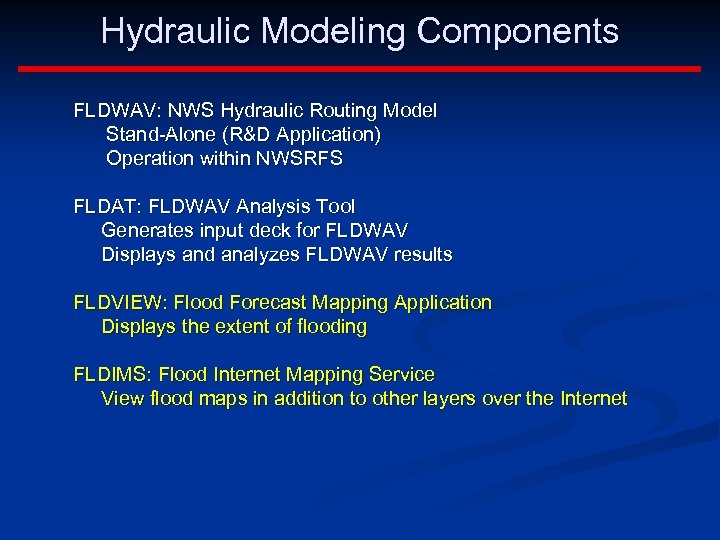 Hydraulic Modeling Components

FLDWAV: NWS Hydraulic Routing Model
Stand-Alone (R&D Application)
Operation within NWSRFS

FLDAT: FLDWAV Analysis Tool
Generates input deck for FLDWAV
Displays and analyzes FLDWAV results

FLDVIEW: Flood Forecast Mapping Application
Displays the extent of flooding

FLDIMS: Flood Internet Mapping Service
View flood maps in addition to other layers over the Internet